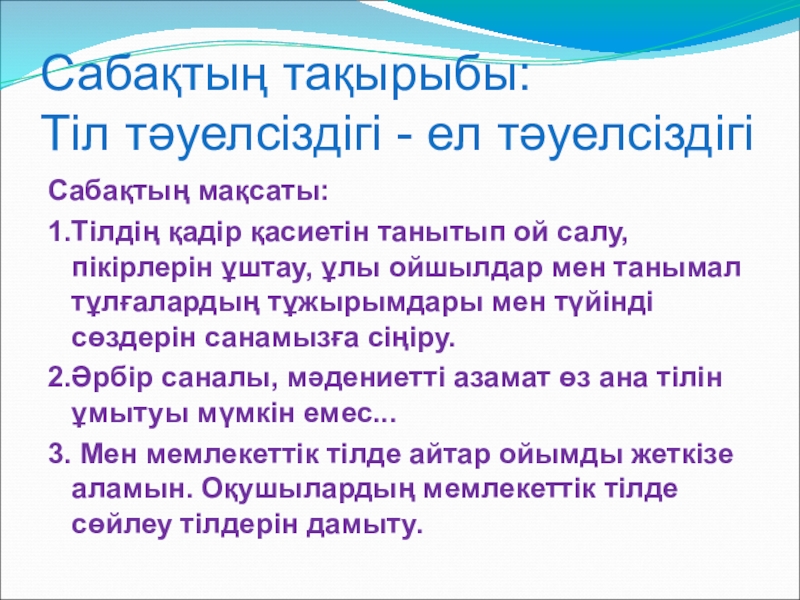 Сабақтың тақырыбы:
Тіл тәуелсіздігі - ел тәуелсіздігі

Сабақтың мақсаты:

1.Тілдің қадір қасиетін танытып ой салу, пікірлерін ұштау, ұлы ойшылдар мен танымал тұлғалардың тұжырымдары мен түйінді сөздерін санамызға сіңіру.

2.Әрбір саналы, мәдениетті азамат өз ана тілін ұмытуы мүмкін емес...

3. Мен мемлекеттік тілде айтар ойымды жеткізе аламын. Оқушылардың мемлекеттік тілде сөйлеу тілдерін дамыту.